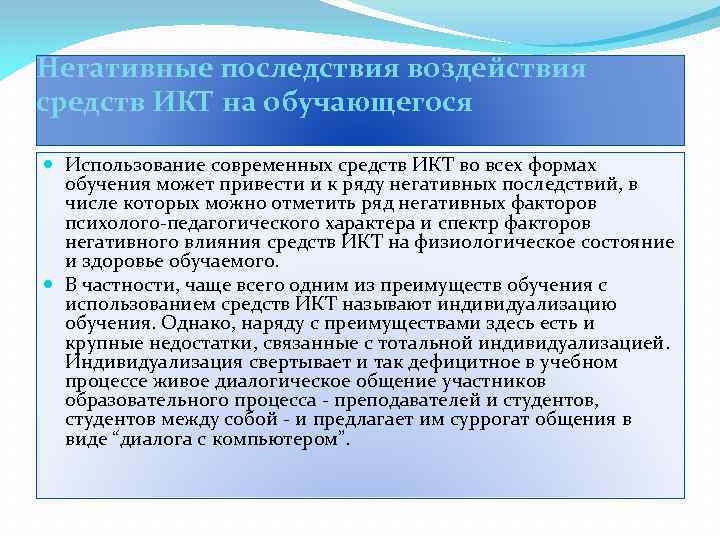 Негативные последствия воздействия средств ИКТ на обучающегося

Использование современных средств ИКТ во всех формах обучения может привести и к ряду негативных последствий, в числе которых можно отметить ряд негативных факторов психолого-педагогического характера и спектр факторов негативного влияния средств ИКТ на физиологическое состояние и здоровье обучаемого.

В частности, чаще всего одним из преимуществ обучения с использованием средств ИКТ называют индивидуализацию обучения. Однако, наряду с преимуществами здесь есть и крупные недостатки, связанные с тотальной индивидуализацией. Индивидуализация свертывает и так дефицитное в учебном процессе живое диалогическое общение участников образовательного процесса - преподавателей и студентов, студентов между собой - и предлагает им суррогат общения в виде “диалога с компьютером”.